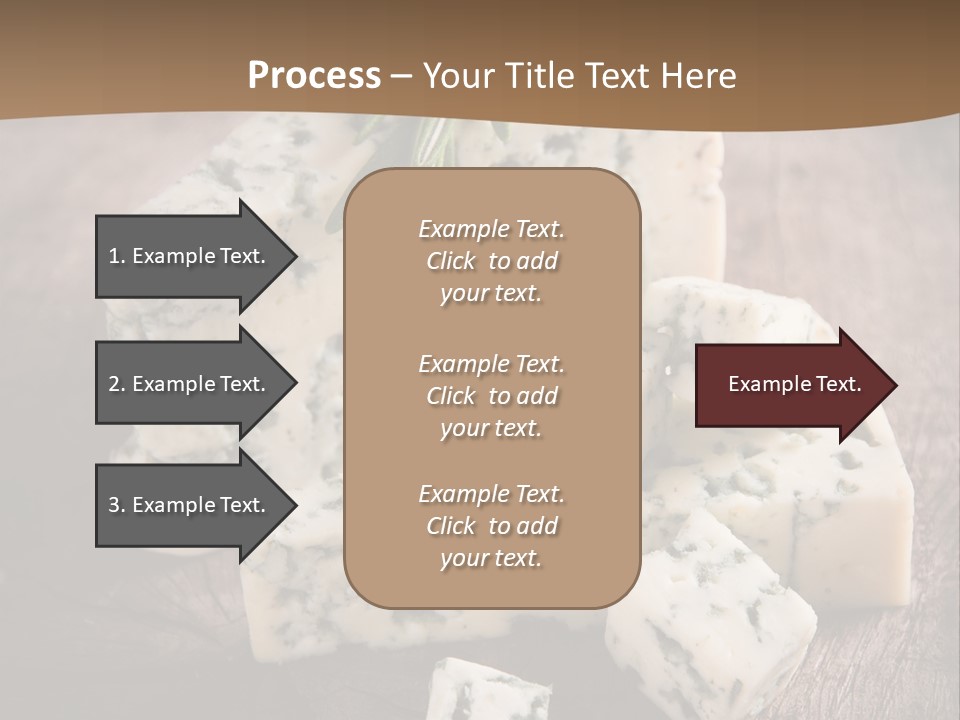 Process – Your Title Text Here

1. Example Text.

2. Example Text.

3. Example Text.

Example Text. Click to add your text.

Example Text. Click to add your text.

Example Text. Click to add your text.

Example Text.